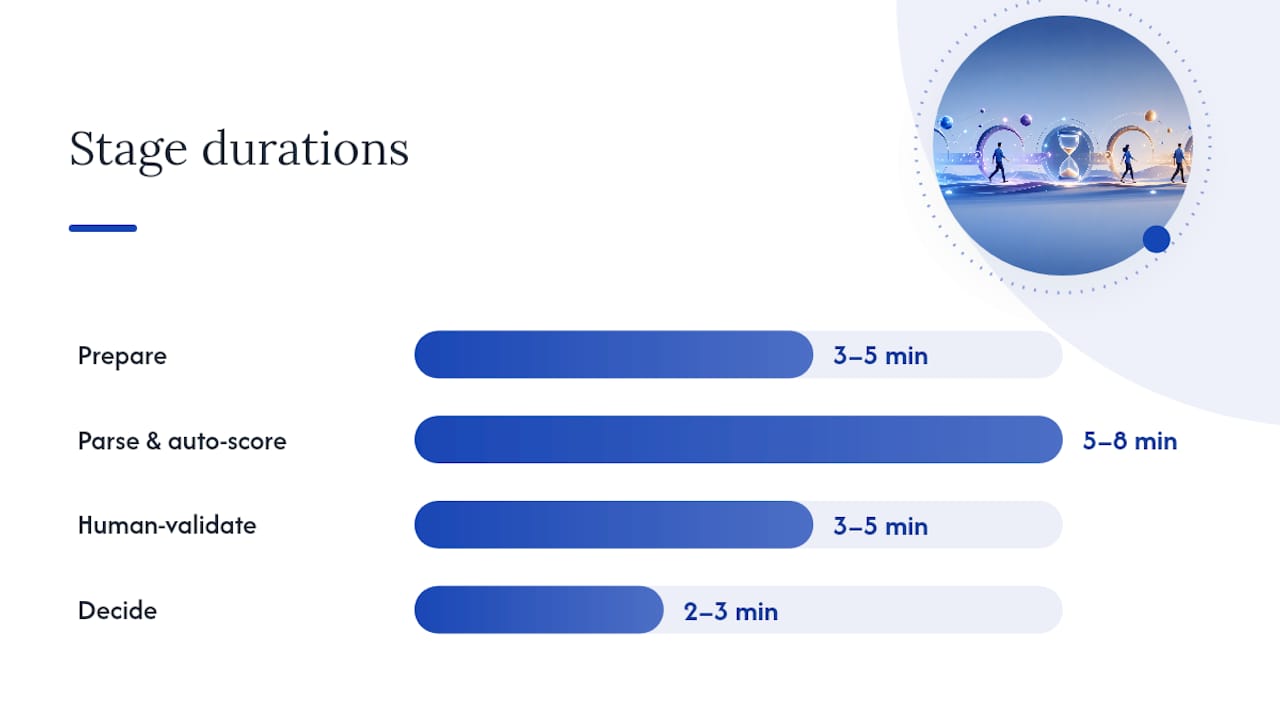 Stage durations

Prepare 3–5 min

Parse & auto-score 5–8 min

Human-validate 3–5 min

Decide 2–3 min